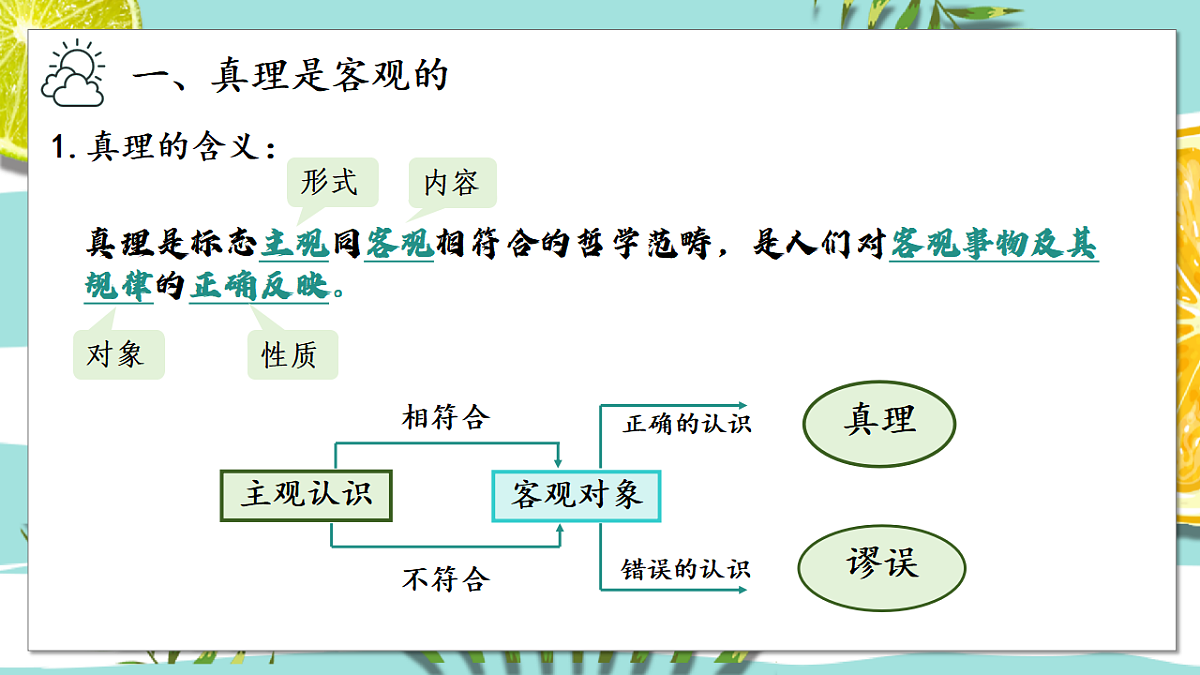 一、真理是客观的

1. 真理的含义：

形式　内容

真理是标志主观同客观相符合的哲学范畴，是人们对客观事物及其规律的正确反映。

对象　性质

相符合

主观认识　客观对象

不符合

正确的认识　真理

错误的认识　谬误